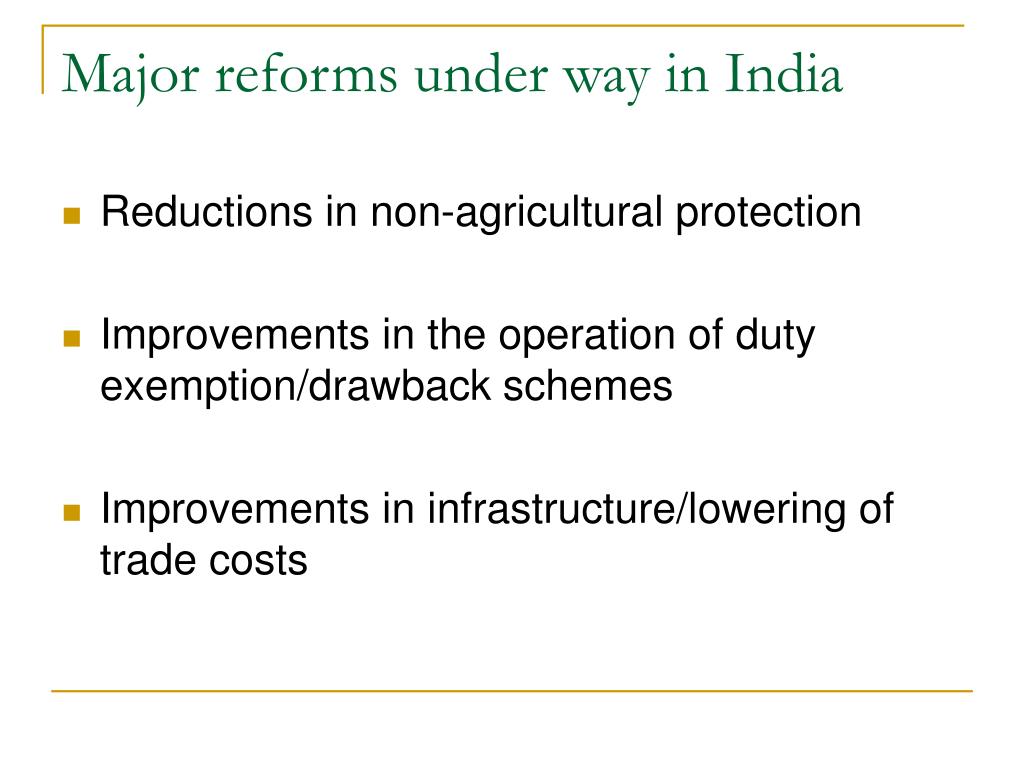 Major reforms under way in India

Reductions in non-agricultural protection

Improvements in the operation of duty exemption/drawback schemes

Improvements in infrastructure/lowering of trade costs